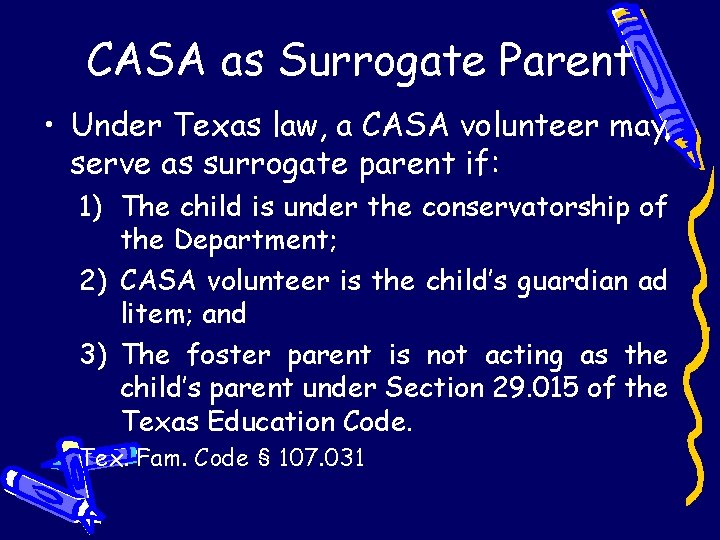 CASA as Surrogate Parent

• Under Texas law, a CASA volunteer may serve as surrogate parent if:

1) The child is under the conservatorship of the Department;

2) CASA volunteer is the child's guardian ad litem; and

3) The foster parent is not acting as the child's parent under Section 29.015 of the Texas Education Code.

Tex. Fam. Code § 107.031